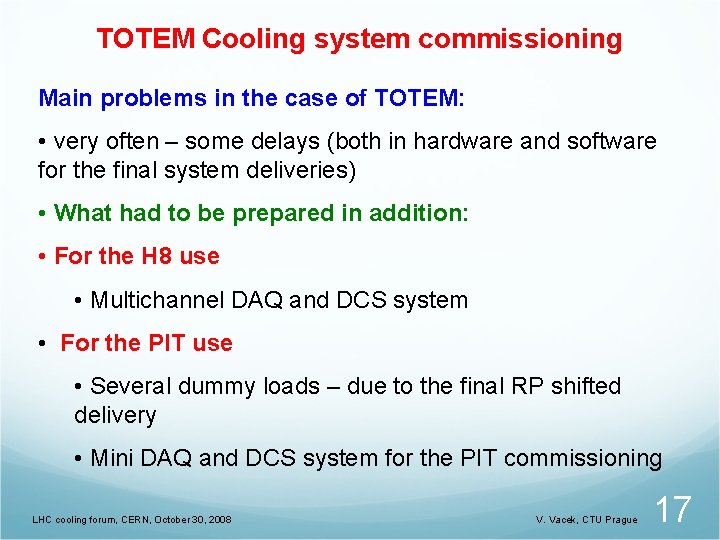 TOTEM Cooling system commissioning

Main problems in the case of TOTEM:

• very often – some delays (both in hardware and software for the final system deliveries)

• What had to be prepared in addition:

• For the H8 use

• Multichannel DAQ and DCS system

• For the PIT use

• Several dummy loads – due to the final RP shifted delivery

• Mini DAQ and DCS system for the PIT commissioning

LHC cooling forum, CERN, October 30, 2008

V. Vacek, CTU Prague

17